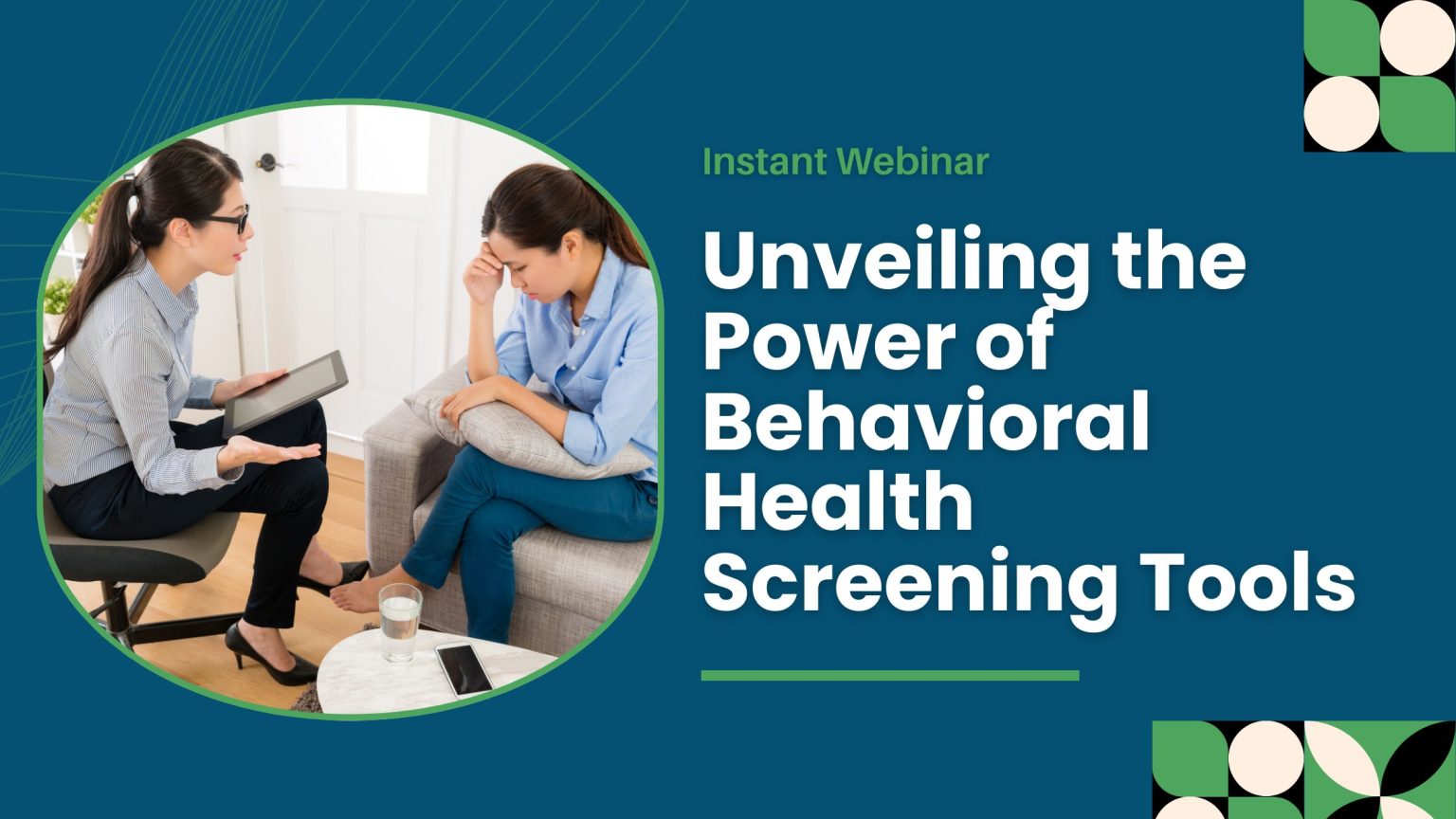 Instant Webinar

Unveiling the Power of Behavioral Health Screening Tools